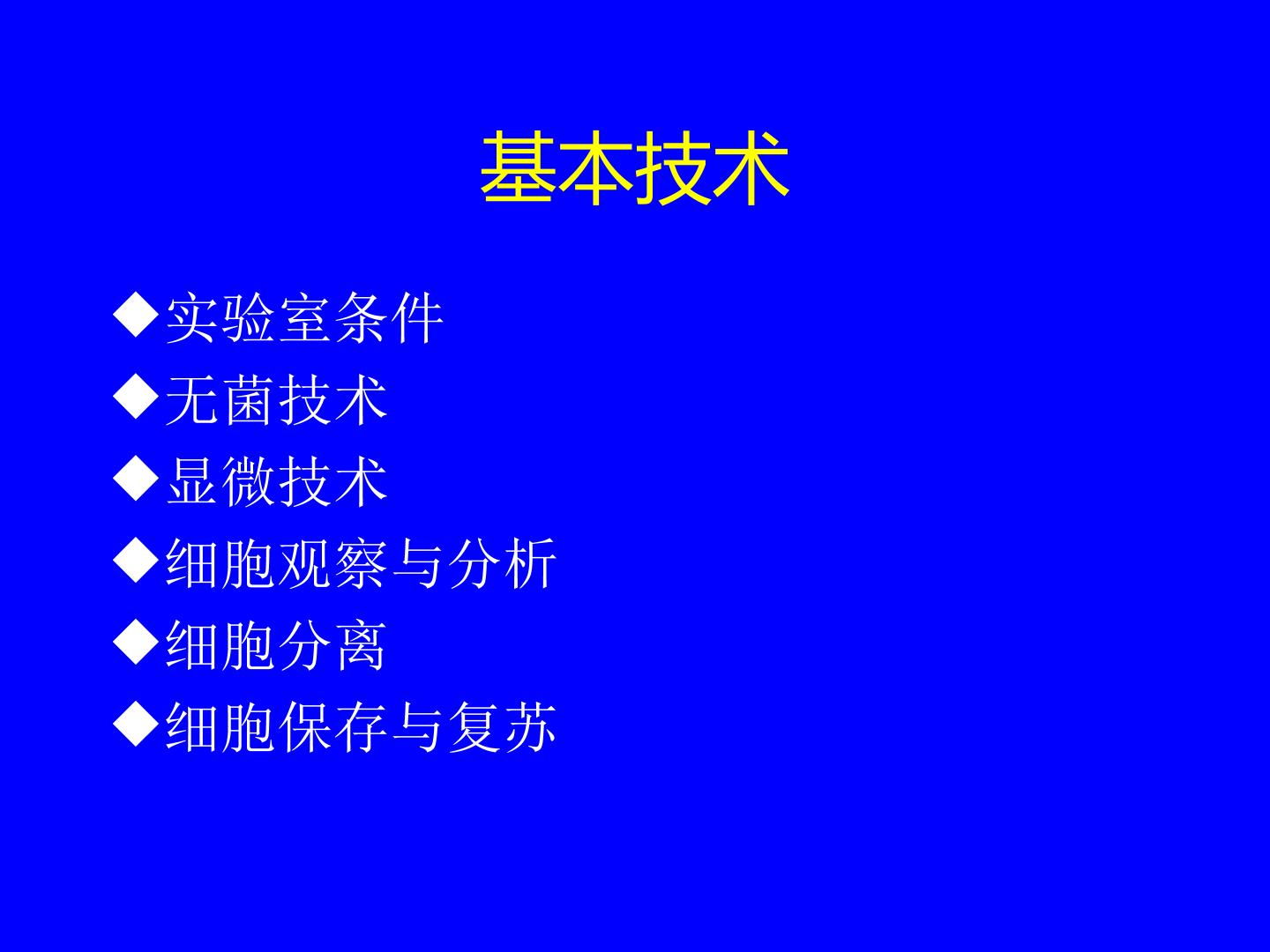 基本技术

◆实验室条件
◆无菌技术
◆显微技术
◆细胞观察与分析
◆细胞分离
◆细胞保存与复苏